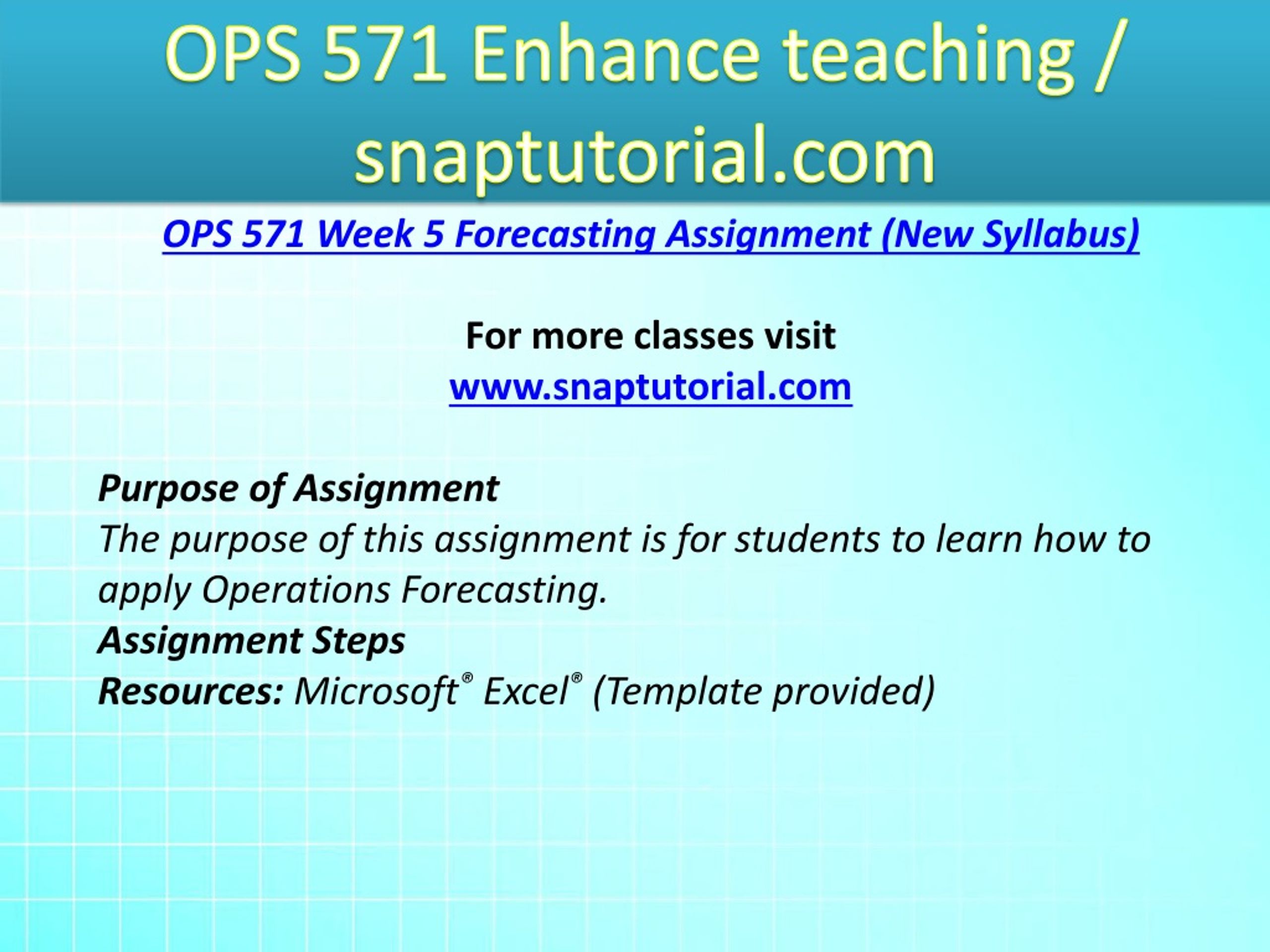 OPS 571 Enhance teaching / snaptutorial.com

OPS 571 Week 5 Forecasting Assignment (New Syllabus)

For more classes visit
www.snaptutorial.com

Purpose of Assignment
The purpose of this assignment is for students to learn how to apply Operations Forecasting.
Assignment Steps
Resources: Microsoft® Excel® (Template provided)